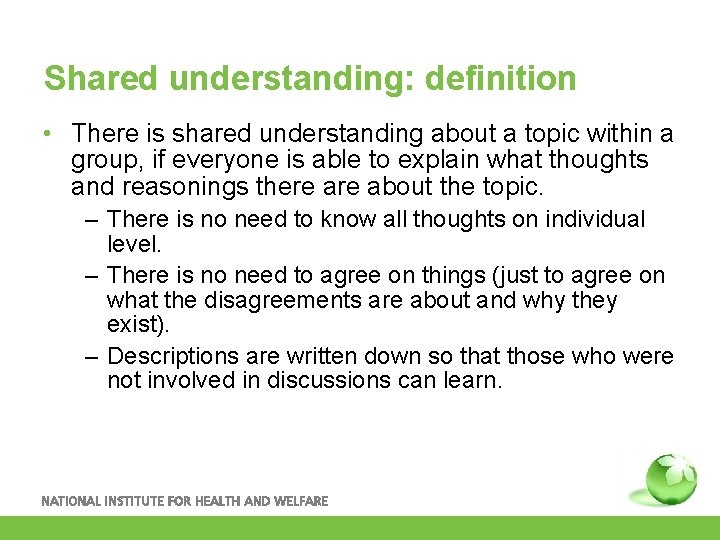 Shared understanding: definition

• There is shared understanding about a topic within a group, if everyone is able to explain what thoughts and reasonings there are about the topic.

– There is no need to know all thoughts on individual level.

– There is no need to agree on things (just to agree on what the disagreements are about and why they exist).

– Descriptions are written down so that those who were not involved in discussions can learn.

NATIONAL INSTITUTE FOR HEALTH AND WELFARE